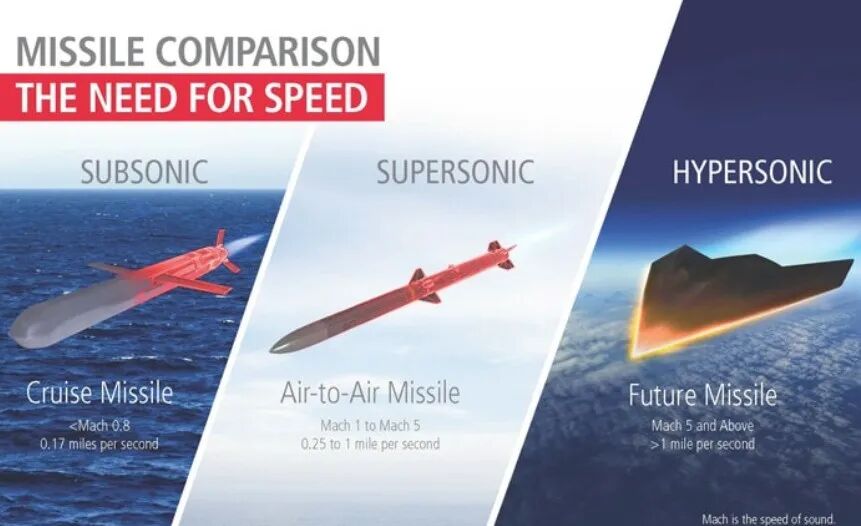 MISSILE COMPARISON
THE NEED FOR SPEED

SUBSONIC

Cruise Missile
<Mach 0.8
0.17 miles per second

SUPERSONIC

Air-to-Air Missile
Mach 1 to Mach 5
0.25 to 1 mile per second

HYPERSONIC

Future Missile
Mach 5 and Above
>1 mile per second

Mach is the speed of sound.